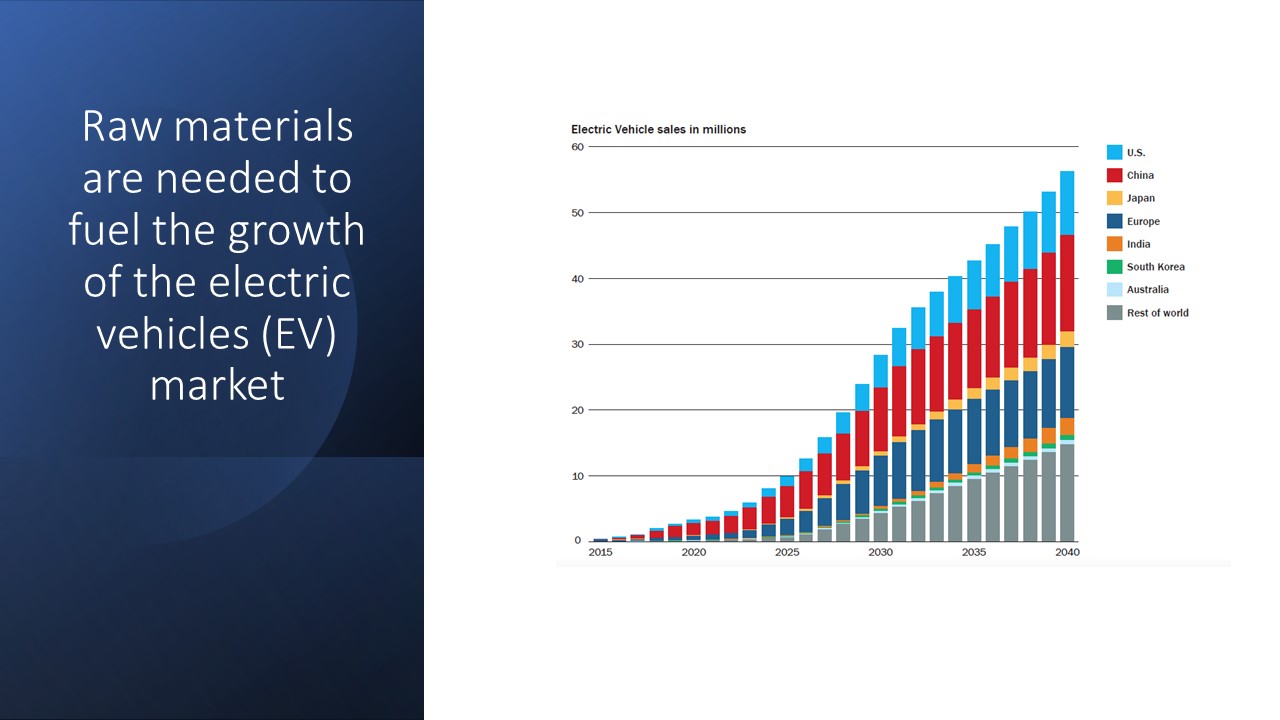 Raw materials are needed to fuel the growth of the electric vehicles (EV) market

Electric Vehicle sales in millions

60
50
40
30
20
10
0

2015
2020
2025
2030
2035
2040

U.S.
China
Japan
Europe
India
South Korea
Australia
Rest of world